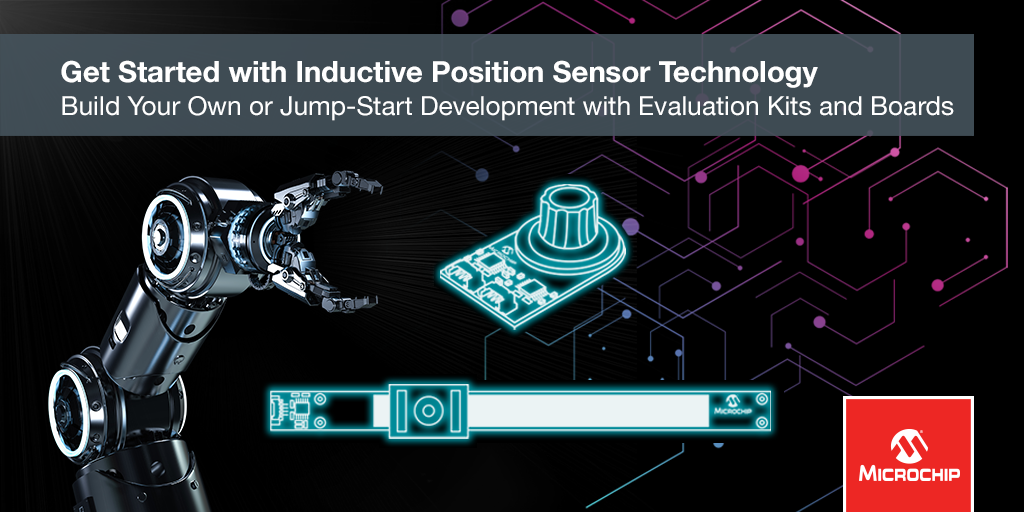 Get Started with Inductive Position Sensor Technology
Build Your Own or Jump-Start Development with Evaluation Kits and Boards

MICROCHIP

MICROCHIP